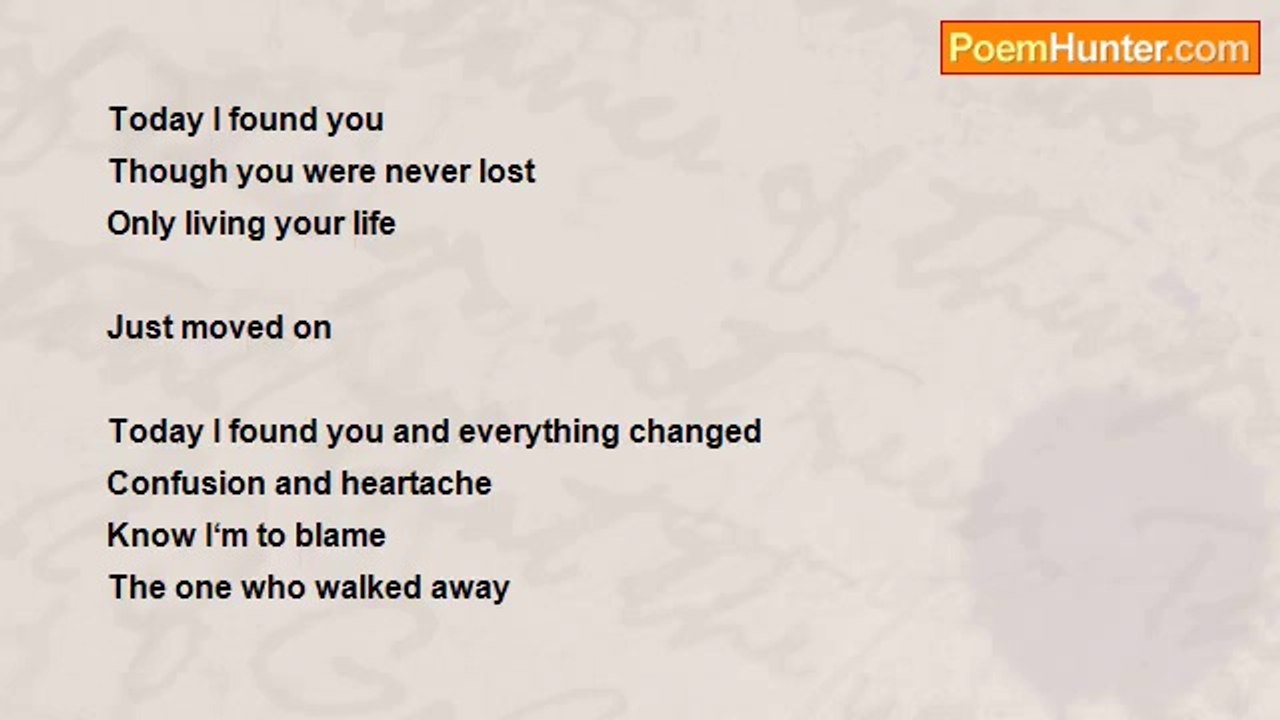 PoemHunter.com

Today I found you
Though you were never lost
Only living your life

Just moved on

Today I found you and everything changed
Confusion and heartache
Know I‘m to blame
The one who walked away